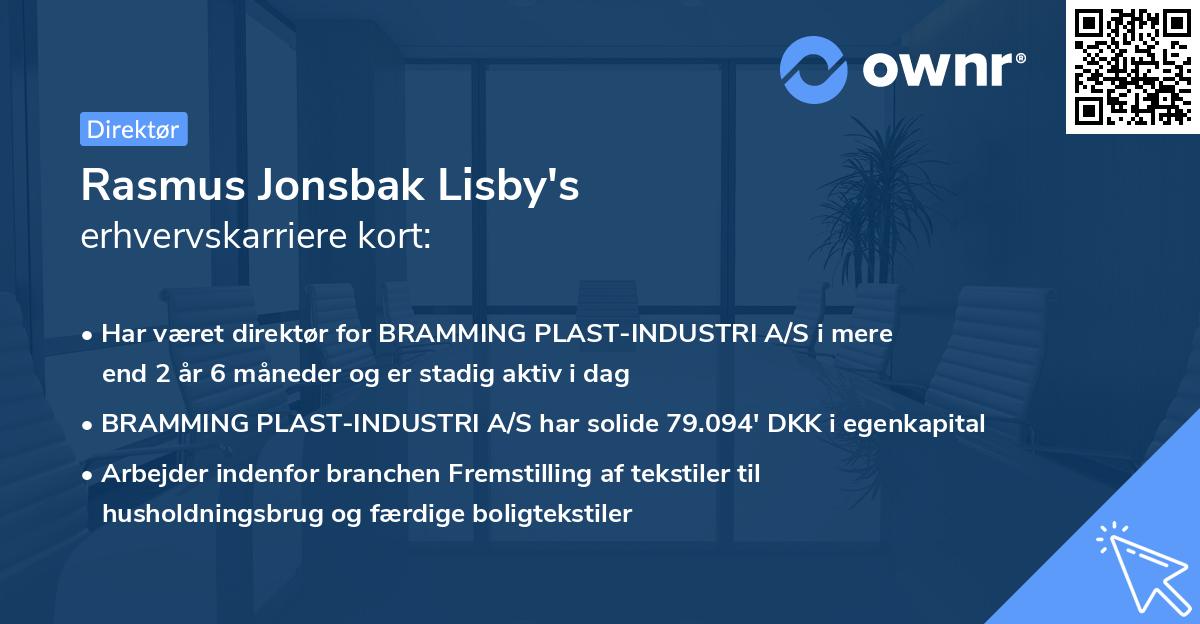 ownr®

Direktør

Rasmus Jonsbak Lisby's
erhvervskarriere kort:

• Har været direktør for BRAMMING PLAST-INDUSTRI A/S i mere end 2 år 6 måneder og er stadig aktiv i dag

• BRAMMING PLAST-INDUSTRI A/S har solide 79.094' DKK i egenkapital

• Arbejder indenfor branchen Fremstilling af tekstiler til husholdningsbrug og færdige boligtekstiler